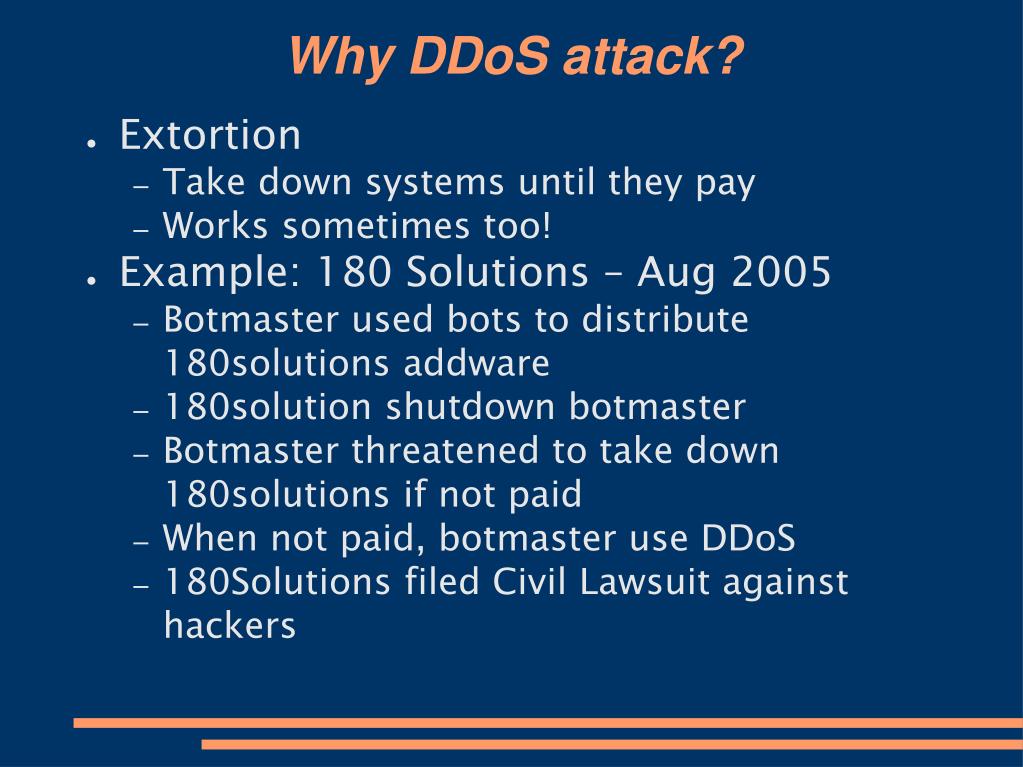 Why DDoS attack?

● Extortion
  – Take down systems until they pay
  – Works sometimes too!
● Example: 180 Solutions – Aug 2005
  – Botmaster used bots to distribute 180solutions addware
  – 180solution shutdown botmaster
  – Botmaster threatened to take down 180solutions if not paid
  – When not paid, botmaster use DDoS
  – 180Solutions filed Civil Lawsuit against hackers